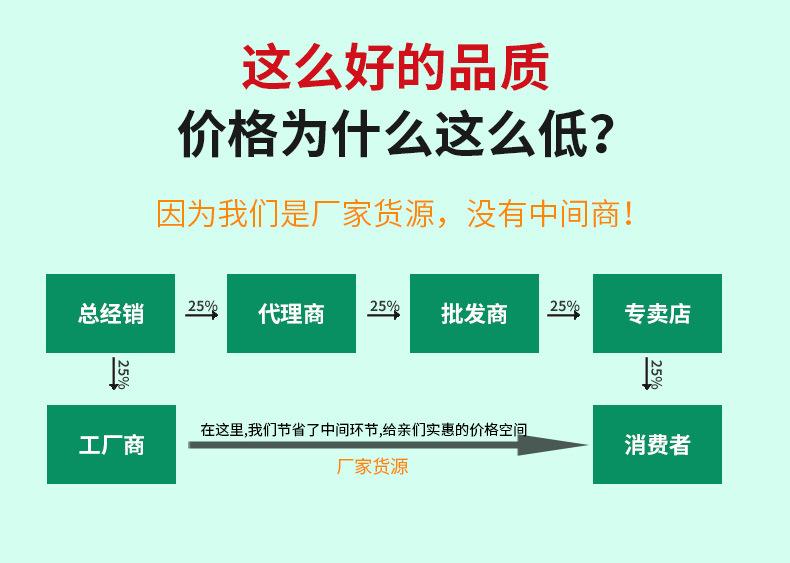 这么好的品质
价格为什么这么低?

因为我们是厂家货源，没有中间商!

总经销 25% 代理商 25% 批发商 25% 专卖店

25%

25%

工厂商

在这里,我们节省了中间环节,给亲们实惠的价格空间

厂家货源

消费者